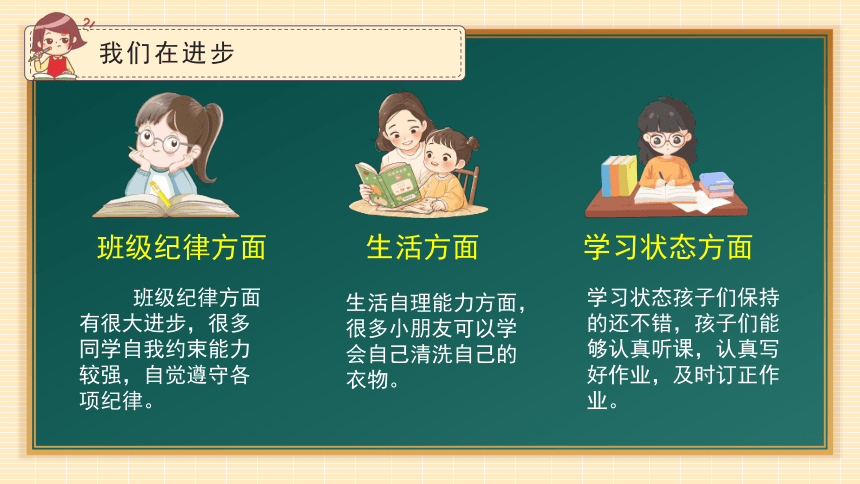 我们在进步

班级纪律方面

班级纪律方面有很大进步，很多同学自我约束能力较强，自觉遵守各项纪律。

生活方面

生活自理能力方面，很多小朋友可以学会自己清洗自己的衣物。

学习状态方面

学习状态孩子们保持的还不错，孩子们能够认真听课，认真写好作业，及时订正作业。